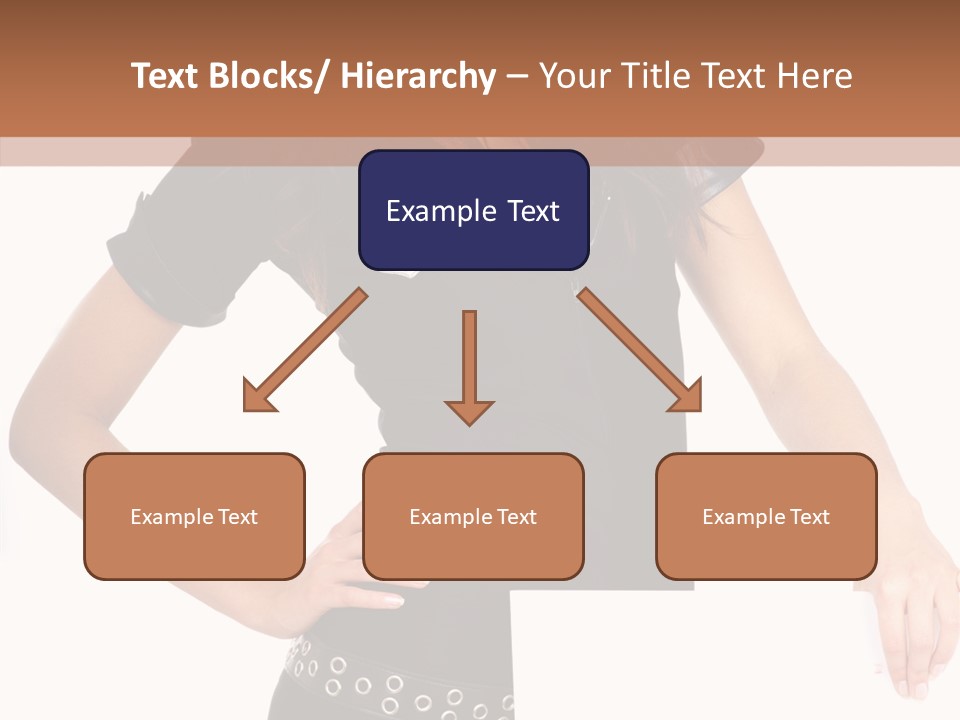 Text Blocks/ Hierarchy – Your Title Text Here

Example Text

Example Text

Example Text

Example Text